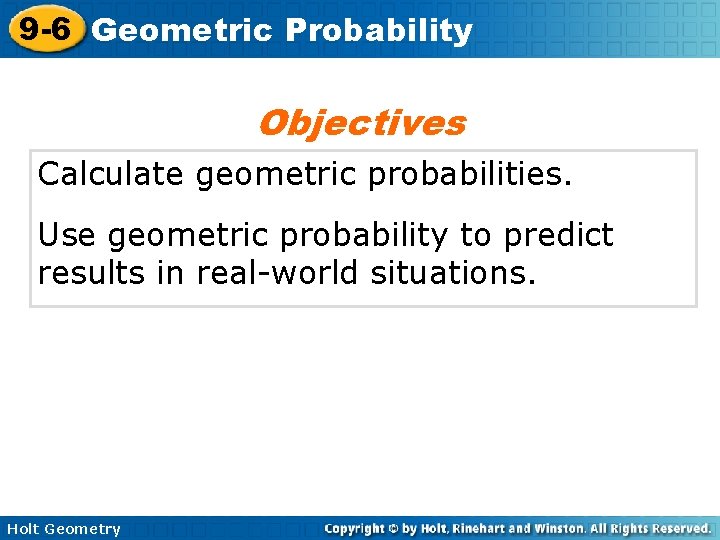 9-6 Geometric Probability

Objectives

Calculate geometric probabilities.

Use geometric probability to predict results in real-world situations.

Holt Geometry

Copyright © by Holt, Rinehart and Winston. All Rights Reserved.